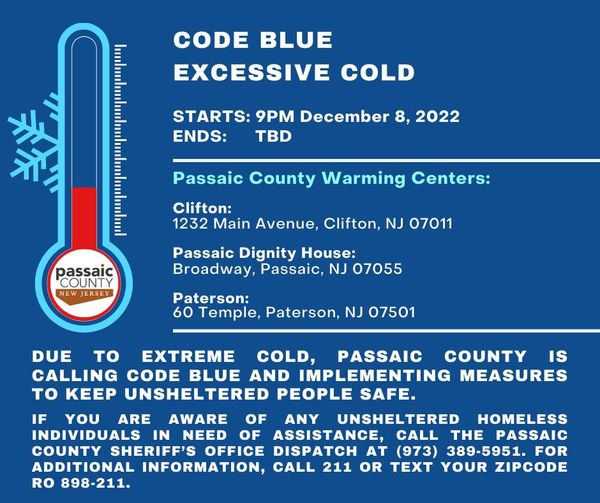 passaic COUNTY NEW JERSEY

CODE BLUE
EXCESSIVE COLD

STARTS: 9PM December 8, 2022
ENDS: TBD

Passaic County Warming Centers:

Clifton:
1232 Main Avenue, Clifton, NJ 07011

Passaic Dignity House:
Broadway, Passaic, NJ 07055

Paterson:
60 Temple, Paterson, NJ 07501

DUE TO EXTREME COLD, PASSAIC COUNTY IS CALLING CODE BLUE AND IMPLEMENTING MEASURES TO KEEP UNSHELTERED PEOPLE SAFE.

IF YOU ARE AWARE OF ANY UNSHELTERED HOMELESS INDIVIDUALS IN NEED OF ASSISTANCE, CALL THE PASSAIC COUNTY SHERIFF'S OFFICE DISPATCH AT (973) 389-5951. FOR ADDITIONAL INFORMATION, CALL 211 OR TEXT YOUR ZIPCODE RO 898-211.